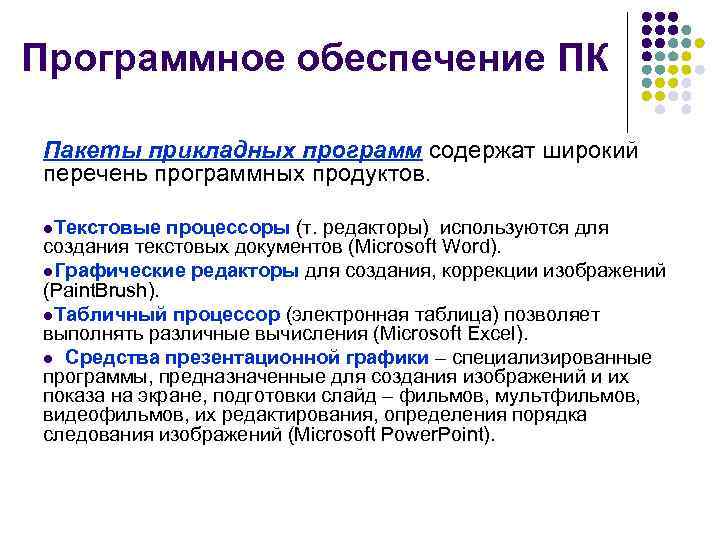 Программное обеспечение ПК

Пакеты прикладных программ содержат широкий перечень программных продуктов.

●Текстовые процессоры (т. редакторы) используются для создания текстовых документов (Microsoft Word).

●Графические редакторы для создания, коррекции изображений (PaintBrush).

●Табличный процессор (электронная таблица) позволяет выполнять различные вычисления (Microsoft Excel).

● Средства презентационной графики – специализированные программы, предназначенные для создания изображений и их показа на экране, подготовки слайд – фильмов, мультфильмов, видеофильмов, их редактирования, определения порядка следования изображений (Microsoft PowerPoint).